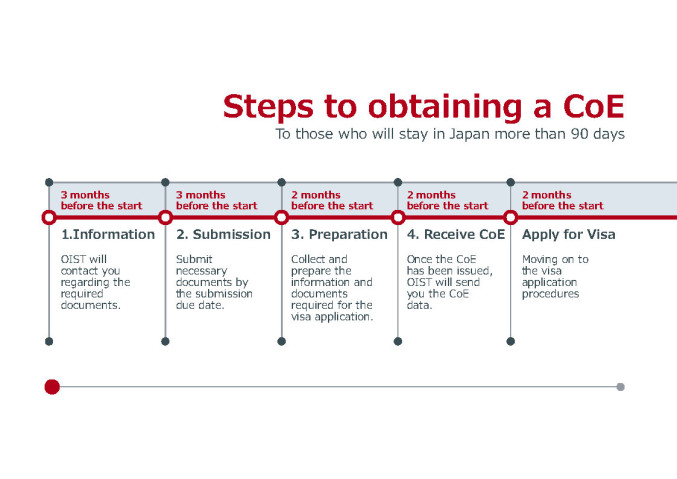 Steps to obtaining a CoE
To those who will stay in Japan more than 90 days

3 months before the start
1.Information
OIST will contact you regarding the required documents.

3 months before the start
2. Submission
Submit necessary documents by the submission due date.

2 months before the start
3. Preparation
Collect and prepare the information and documents required for the visa application.

2 months before the start
4. Receive CoE
Once the CoE has been issued, OIST will send you the CoE data.

2 months before the start
Apply for Visa
Moving on to the visa application procedures